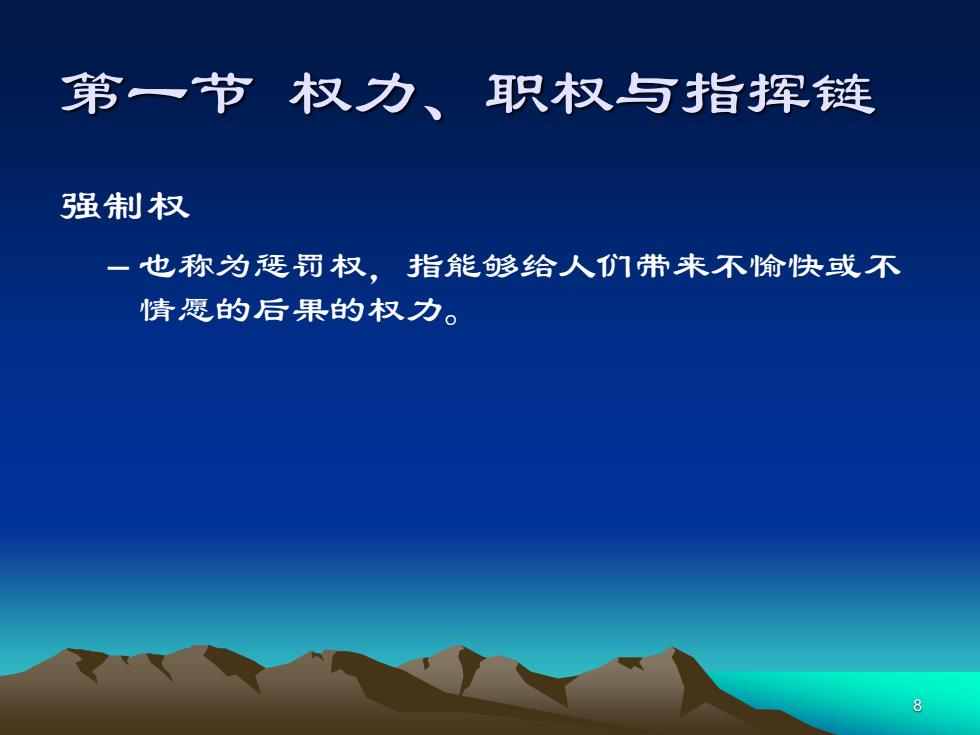 第一节 权力、职权与指挥链

强制权

– 也称为惩罚权，指能够给人们带来不愉快或不情愿的后果的权力。

8